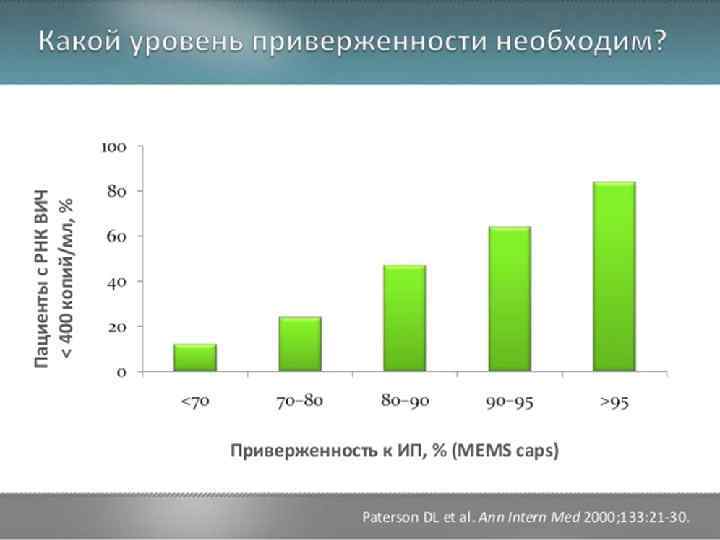 Какой уровень приверженности необходим?

Пациенты с РНК ВИЧ < 400 копий/мл, %

100
80
60
40
20
0

<70
70–80
80–90
90–95
>95

Приверженность к ИП, % (MEMS caps)

Paterson DL et al. Ann Intern Med 2000;133:21-30.